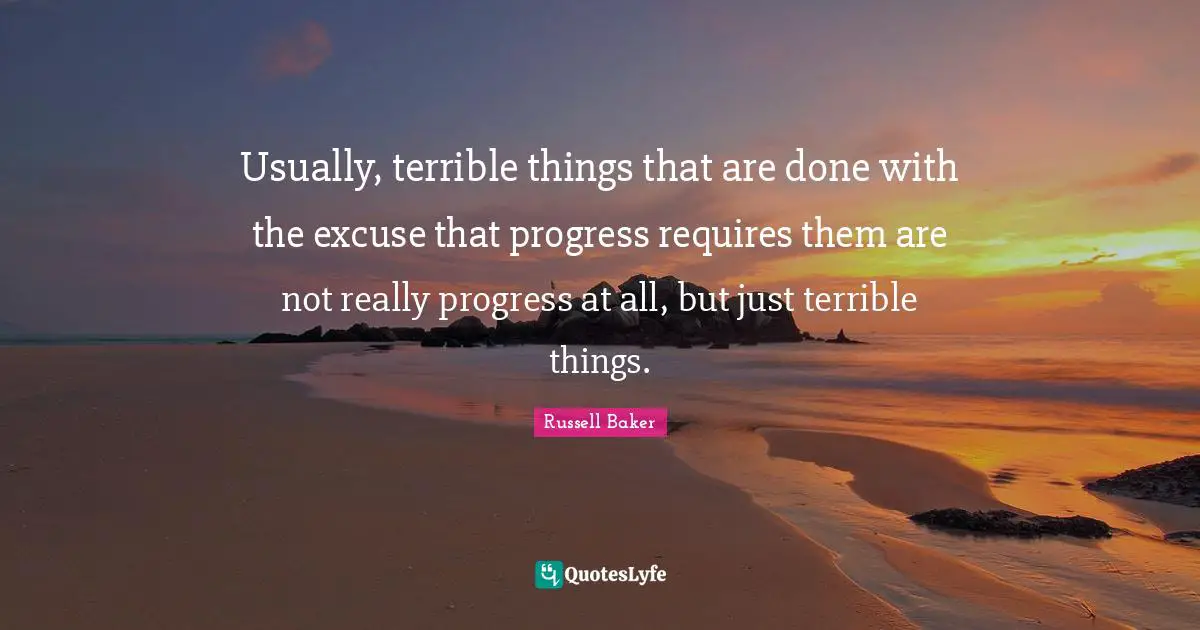 Usually, terrible things that are done with the excuse that progress requires them are not really progress at all, but just terrible things.

Russell Baker

QuotesLyfe